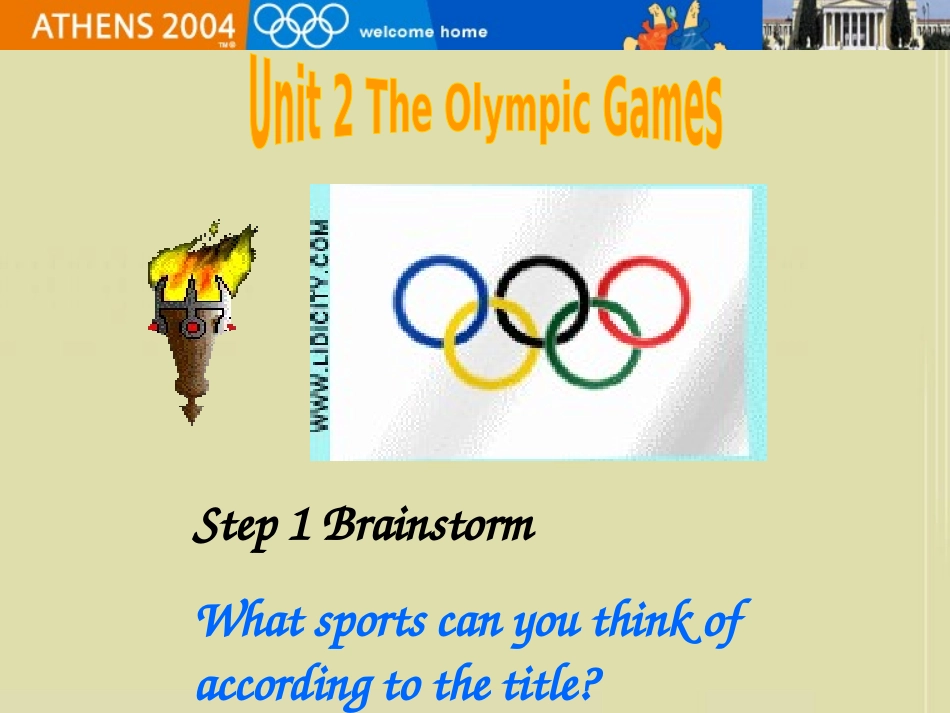 ATHENS 2004 TM®

welcome home

Unit 2 The Olympic Games

WWW.LIDICITY.COM

Step 1 Brainstorm

What sports can you think of according to the title?